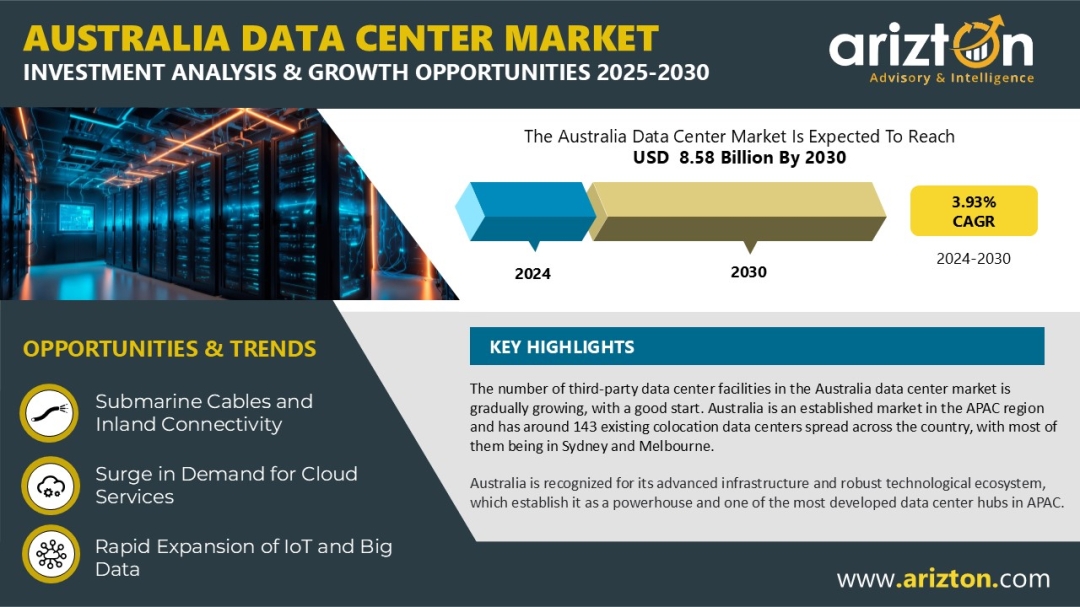 AUSTRALIA DATA CENTER MARKET
INVESTMENT ANALYSIS & GROWTH OPPORTUNITIES 2025-2030

arizton
Advisory & Intelligence

The Australia Data Center Market Is Expected To Reach
USD 8.58 Billion By 2030

2024
2030

3.93%
CAGR
2024-2030

OPPORTUNITIES & TRENDS

Submarine Cables and Inland Connectivity

Surge in Demand for Cloud Services

Rapid Expansion of IoT and Big Data

KEY HIGHLIGHTS

The number of third-party data center facilities in the Australia data center market is gradually growing, with a good start. Australia is an established market in the APAC region and has around 143 existing colocation data centers spread across the country, with most of them being in Sydney and Melbourne.

Australia is recognized for its advanced infrastructure and robust technological ecosystem, which establish it as a powerhouse and one of the most developed data center hubs in APAC.

www.arizton.com